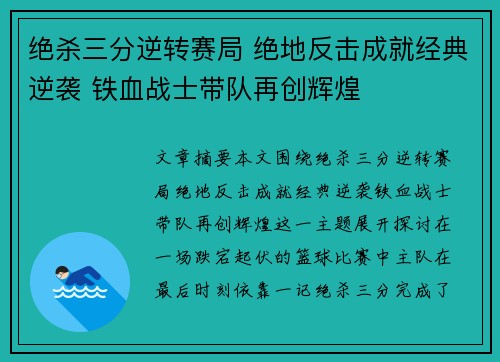 绝杀三分逆转赛局 绝地反击成就经典逆袭 铁血战士带队再创辉煌

文章摘要本文围绕绝杀三分逆转赛局绝地反击成就经典逆袭铁血战士带队再创辉煌这一主题展开探讨在一场跌宕起伏的篮球比赛中主队在最后时刻依靠一记绝杀三分完成了